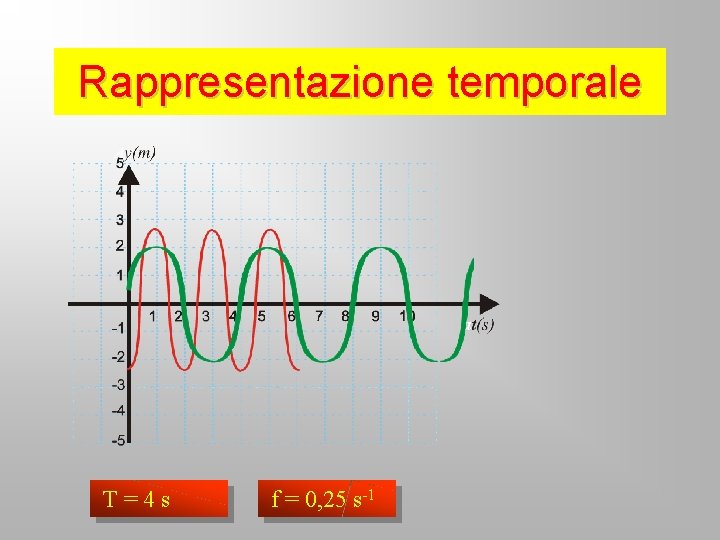 Rappresentazione temporale

y(m)
5
4
3
2
1
-1
-2
-3
-4
-5
1 2 3 4 5 6 7 8 9 10
t(s)

T = 4 s

f = 0,25 $s^{-1}$